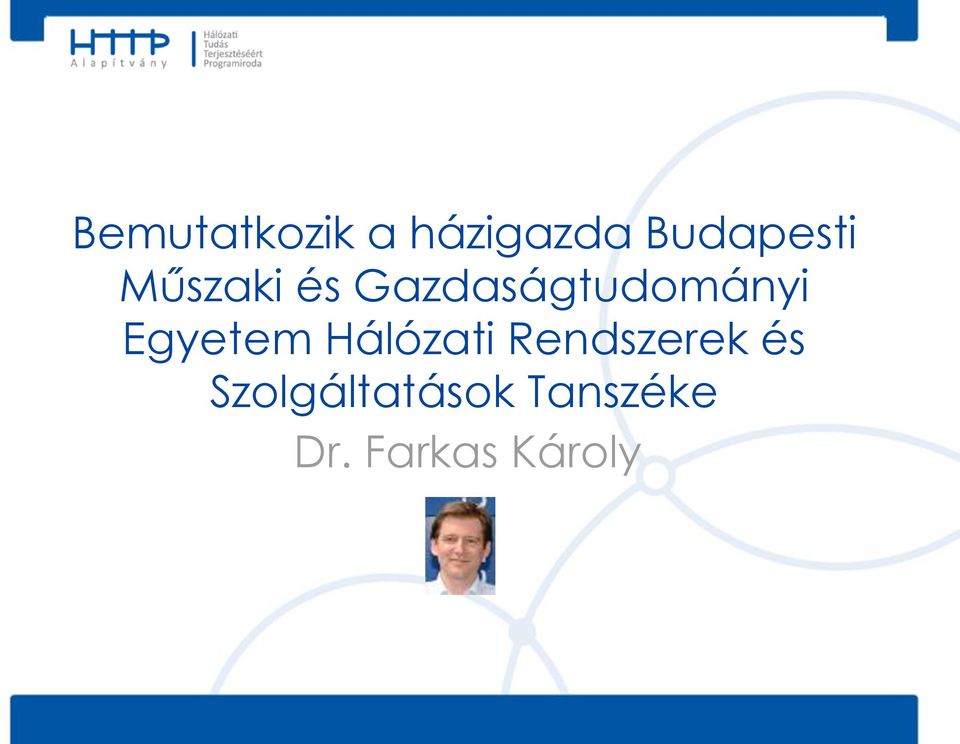 HTTP Alapítvány

Hálózati Tudás Terjesztéséért Programiroda

Bemutatkozik a házigazda Budapesti Műszaki és Gazdaságtudományi Egyetem Hálózati Rendszerek és Szolgáltatások Tanszéke

Dr. Farkas Károly